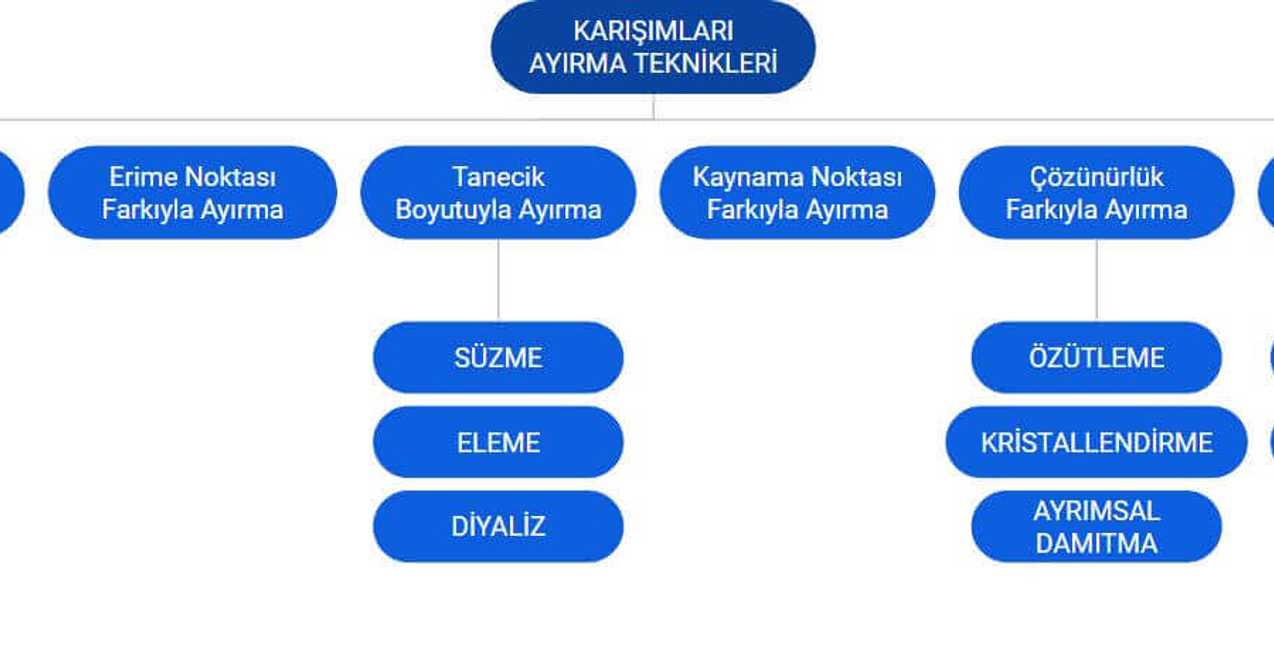 KARIŞIMLARI AYIRMA TEKNİKLERİ

Erime Noktası Farkıyla Ayırma

Tanecik Boyutuyla Ayırma

SÜZME

ELEME

DİYALİZ

Kaynama Noktası Farkıyla Ayırma

Çözünürlük Farkıyla Ayırma

ÖZÜTLEME

KRİSTALLENDİRME

AYRIMSAL DAMITMA